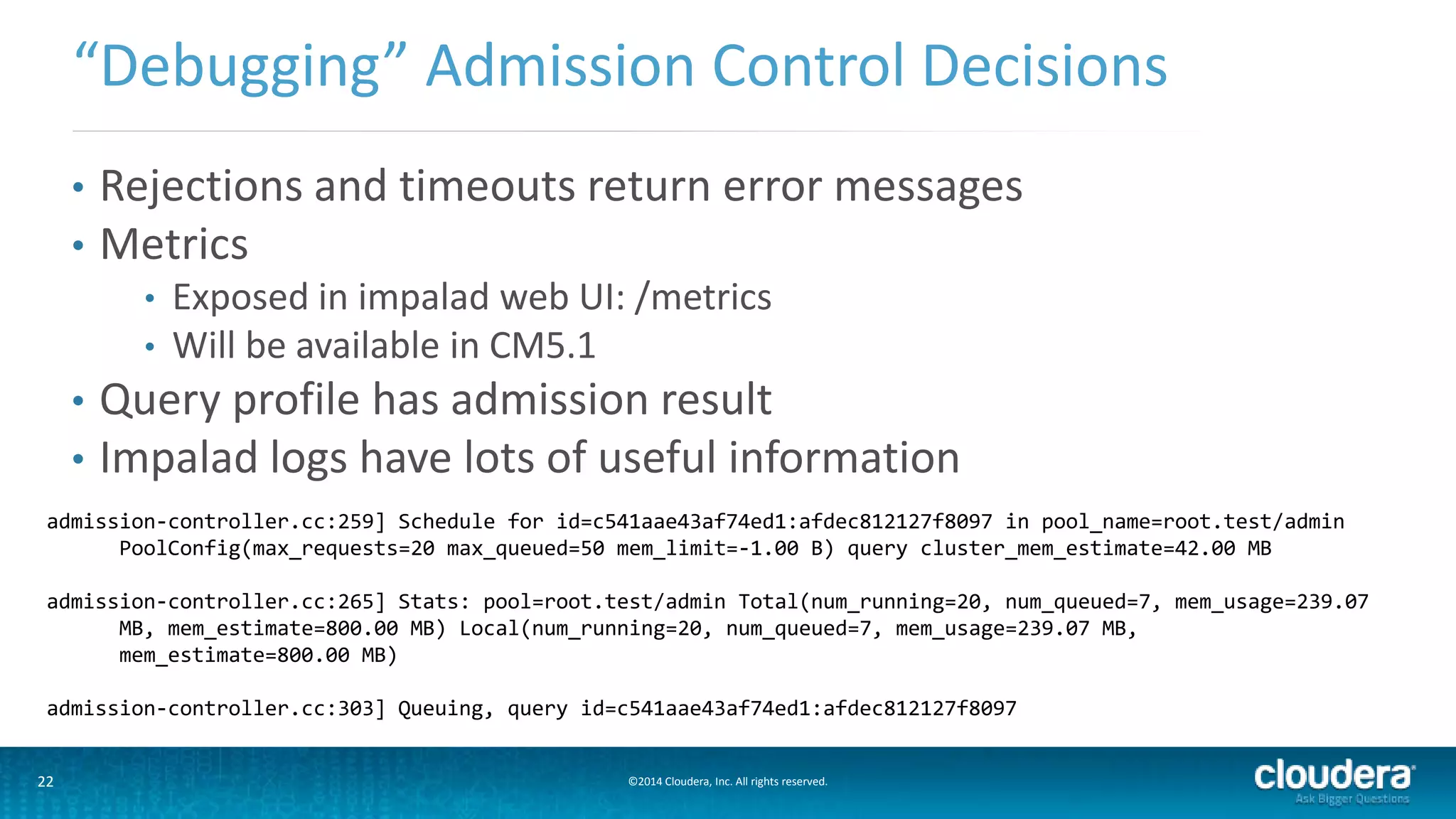 “Debugging” Admission Control Decisions

• Rejections and timeouts return error messages
• Metrics
  • Exposed in impalad web UI: /metrics
  • Will be available in CM5.1
• Query profile has admission result
• Impalad logs have lots of useful information

admission-controller.cc:259] Schedule for id=c541aae43af74ed1:afdec812127f8097 in pool_name=root.test/admin PoolConfig(max_requests=20 max_queued=50 mem_limit=-1.00 B) query cluster_mem_estimate=42.00 MB

admission-controller.cc:265] Stats: pool=root.test/admin Total(num_running=20, num_queued=7, mem_usage=239.07 MB, mem_estimate=800.00 MB) Local(num_running=20, num_queued=7, mem_usage=239.07 MB, mem_estimate=800.00 MB)

admission-controller.cc:303] Queuing, query id=c541aae43af74ed1:afdec812127f8097

22

©2014 Cloudera, Inc. All rights reserved.

cloudera
Ask Bigger Questions